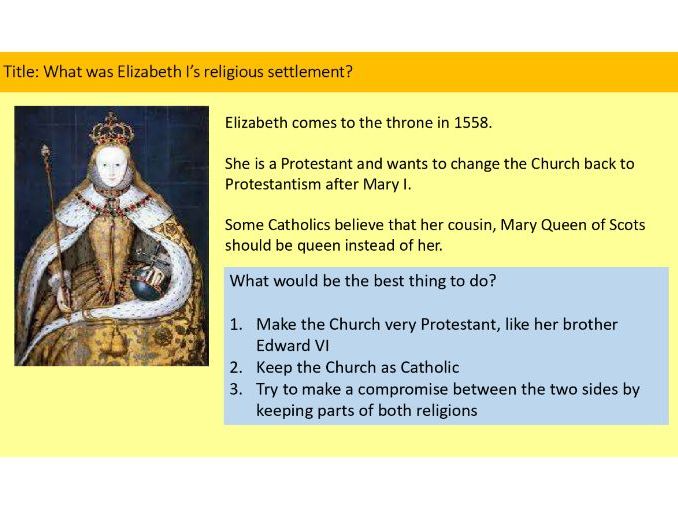 Title: What was Elizabeth I's religious settlement?

Elizabeth comes to the throne in 1558.

She is a Protestant and wants to change the Church back to Protestantism after Mary I.

Some Catholics believe that her cousin, Mary Queen of Scots should be queen instead of her.

What would be the best thing to do?

1. Make the Church very Protestant, like her brother Edward VI
2. Keep the Church as Catholic
3. Try to make a compromise between the two sides by keeping parts of both religions